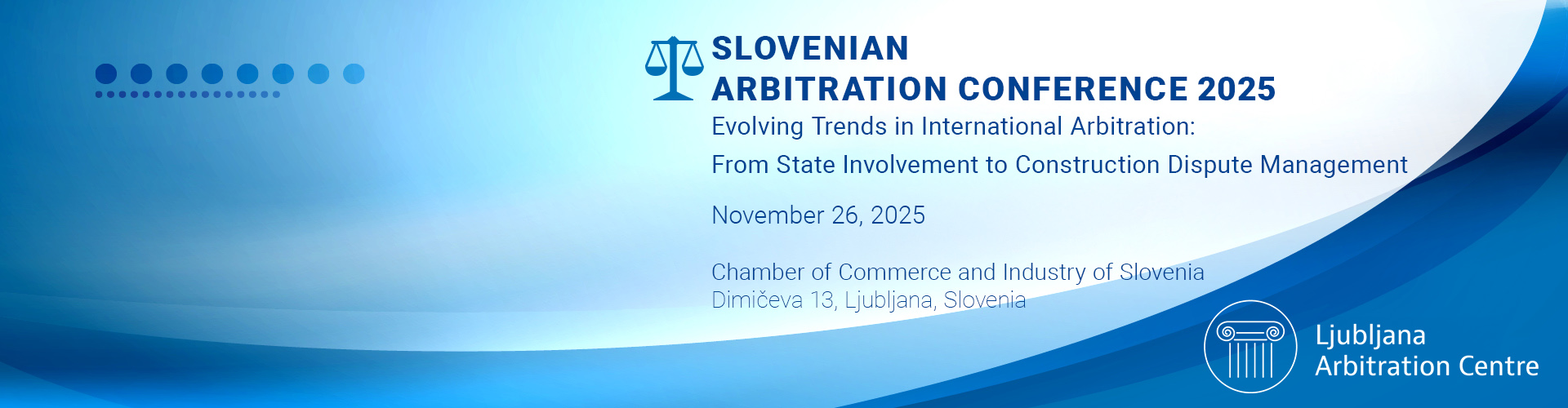 SLOVENIAN
ARBITRATION CONFERENCE 2025

Evolving Trends in International Arbitration:
From State Involvement to Construction Dispute Management

November 26, 2025

Chamber of Commerce and Industry of Slovenia
Dimičeva 13, Ljubljana, Slovenia

Ljubljana
Arbitration Centre